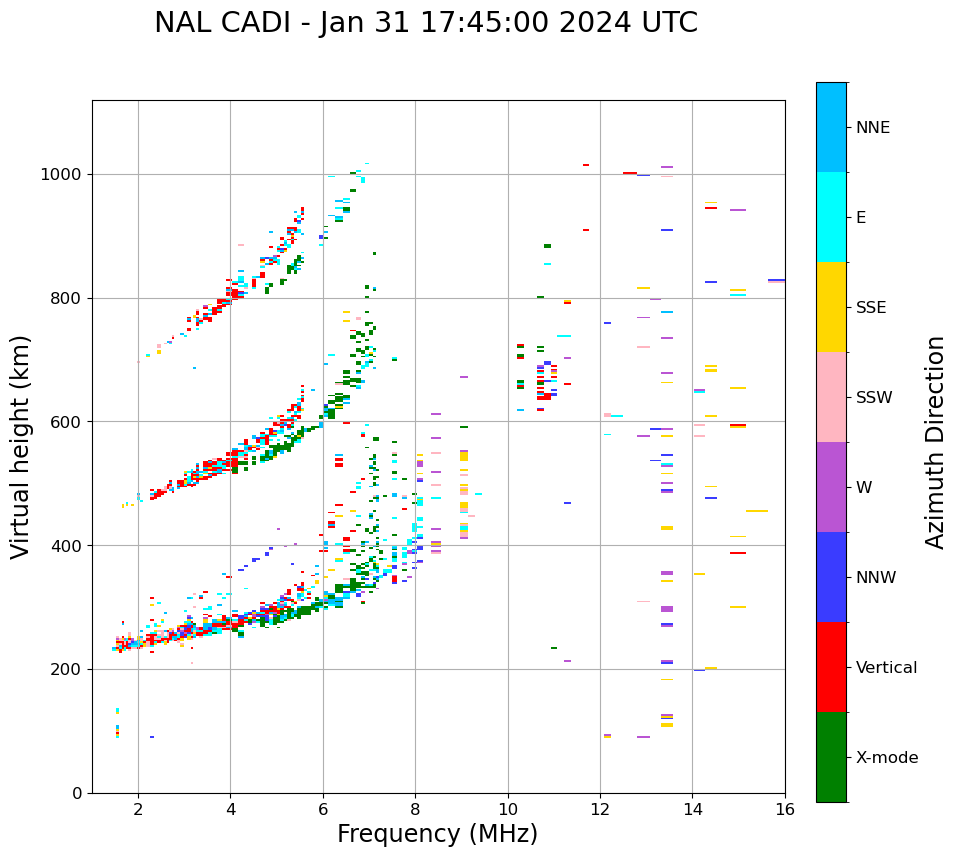 NAL CADI - Jan 31 17:45:00 2024 UTC

Virtual height (km)

1000
800
600
400
200
0

2
4
6
8
10
12
14
16

Frequency (MHz)

NNE
E
SSE
SSW
W
NNW
Vertical
X-mode

Azimuth Direction